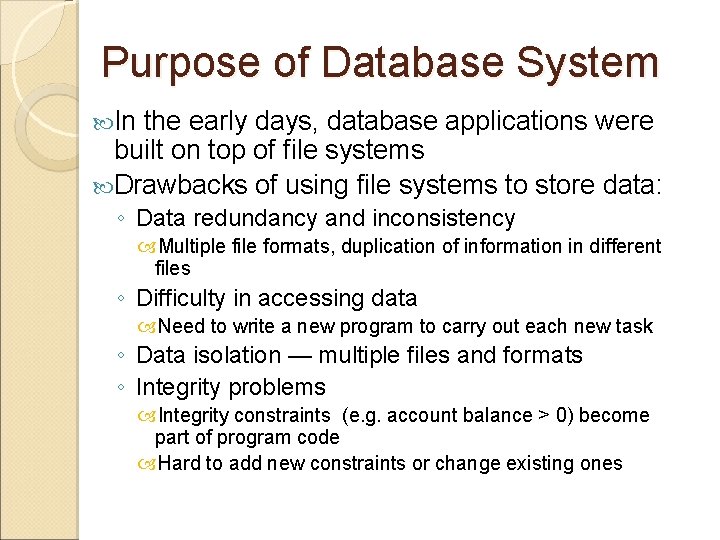 Purpose of Database System

In the early days, database applications were built on top of file systems

Drawbacks of using file systems to store data:

◦ Data redundancy and inconsistency

Multiple file formats, duplication of information in different files

◦ Difficulty in accessing data

Need to write a new program to carry out each new task

◦ Data isolation — multiple files and formats

◦ Integrity problems

Integrity constraints (e.g. account balance > 0) become part of program code

Hard to add new constraints or change existing ones